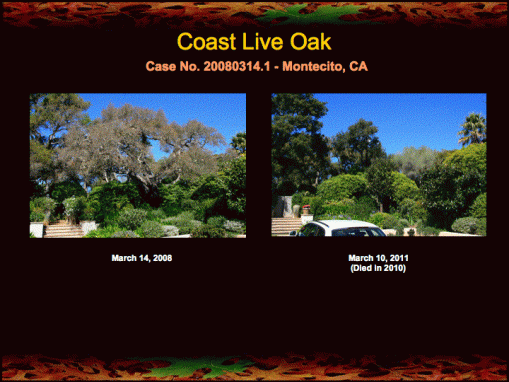 Coast Live Oak

Case No. 20080314.1 - Montecito, CA

March 14, 2008

March 10, 2011
(Died in 2010)